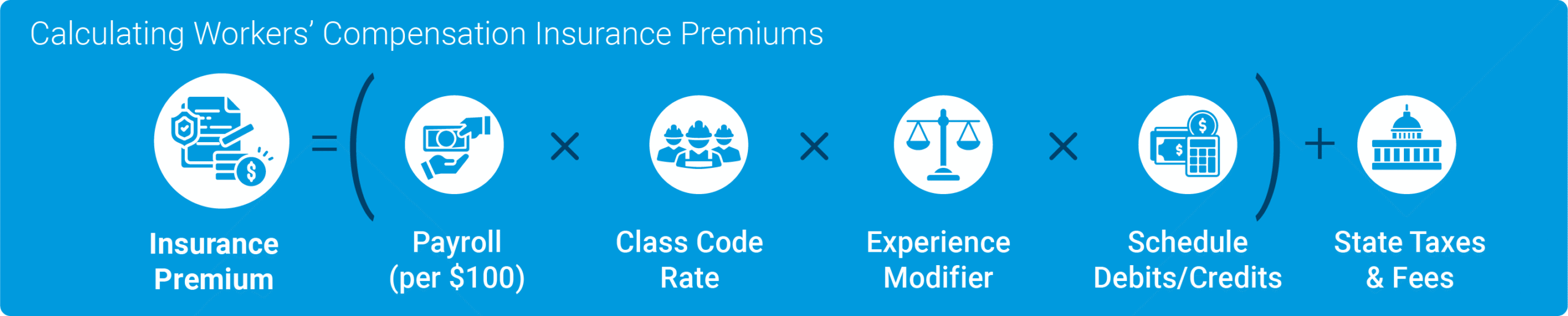 Calculating Workers' Compensation Insurance Premiums

Insurance Premium = ( Payroll (per \$100) × Class Code Rate × Experience Modifier × Schedule Debits/Credits ) + State Taxes & Fees